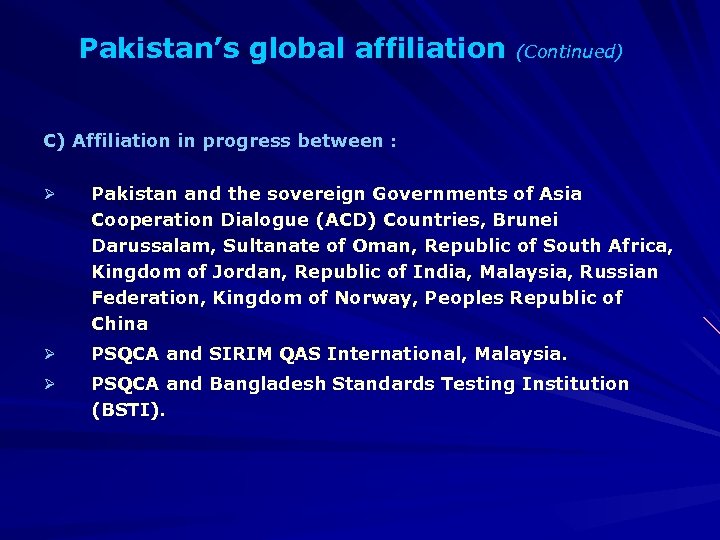 Pakistan's global affiliation (Continued)

C) Affiliation in progress between :

➢ Pakistan and the sovereign Governments of Asia Cooperation Dialogue (ACD) Countries, Brunei Darussalam, Sultanate of Oman, Republic of South Africa, Kingdom of Jordan, Republic of India, Malaysia, Russian Federation, Kingdom of Norway, Peoples Republic of China

➢ PSQCA and SIRIM QAS International, Malaysia.

➢ PSQCA and Bangladesh Standards Testing Institution (BSTI).